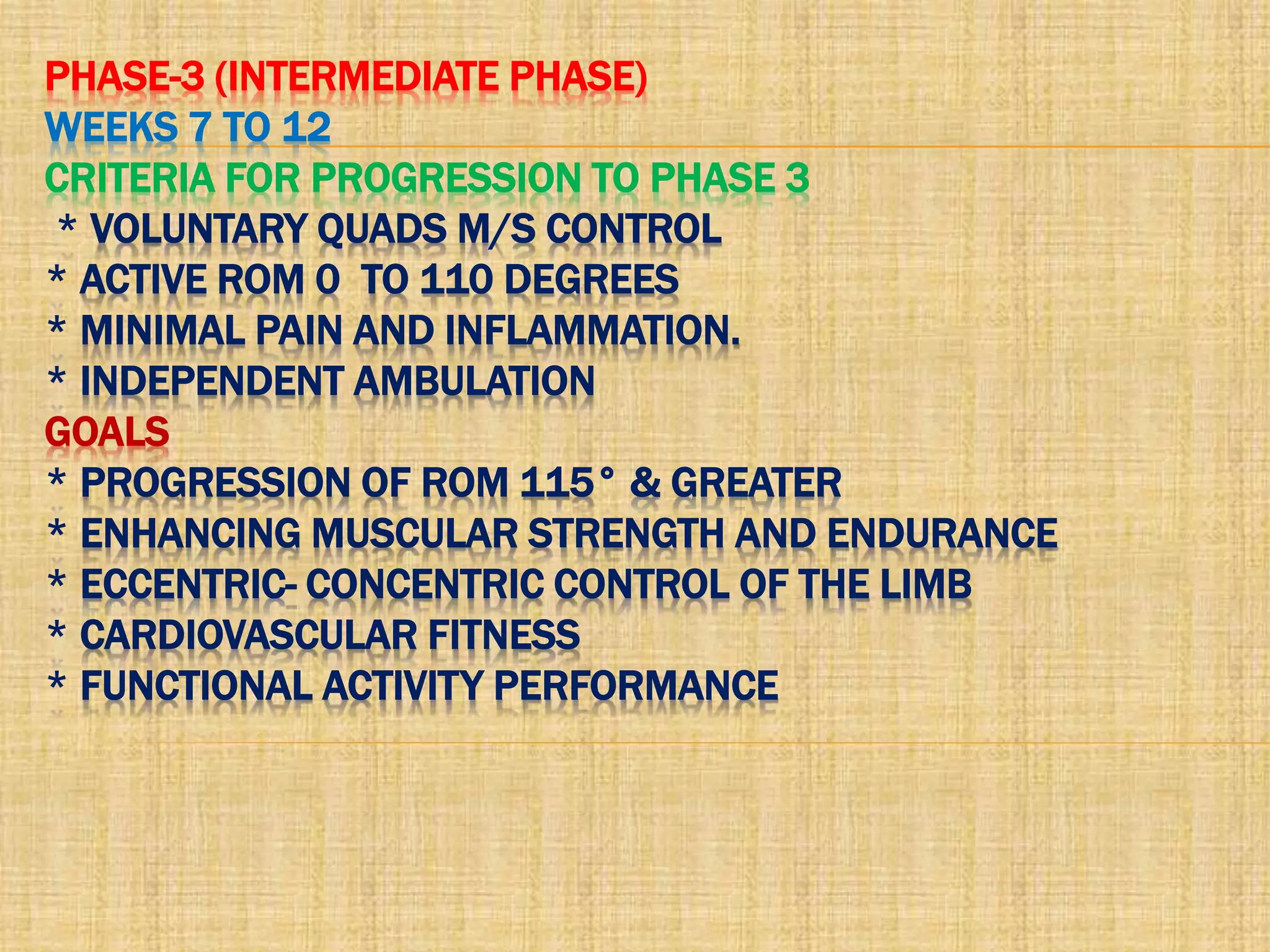 PHASE-3 (INTERMEDIATE PHASE)
WEEKS 7 TO 12
CRITERIA FOR PROGRESSION TO PHASE 3
* VOLUNTARY QUADS M/S CONTROL
* ACTIVE ROM 0 TO 110 DEGREES
* MINIMAL PAIN AND INFLAMMATION.
* INDEPENDENT AMBULATION
GOALS
* PROGRESSION OF ROM 115° & GREATER
* ENHANCING MUSCULAR STRENGTH AND ENDURANCE
* ECCENTRIC- CONCENTRIC CONTROL OF THE LIMB
* CARDIOVASCULAR FITNESS
* FUNCTIONAL ACTIVITY PERFORMANCE